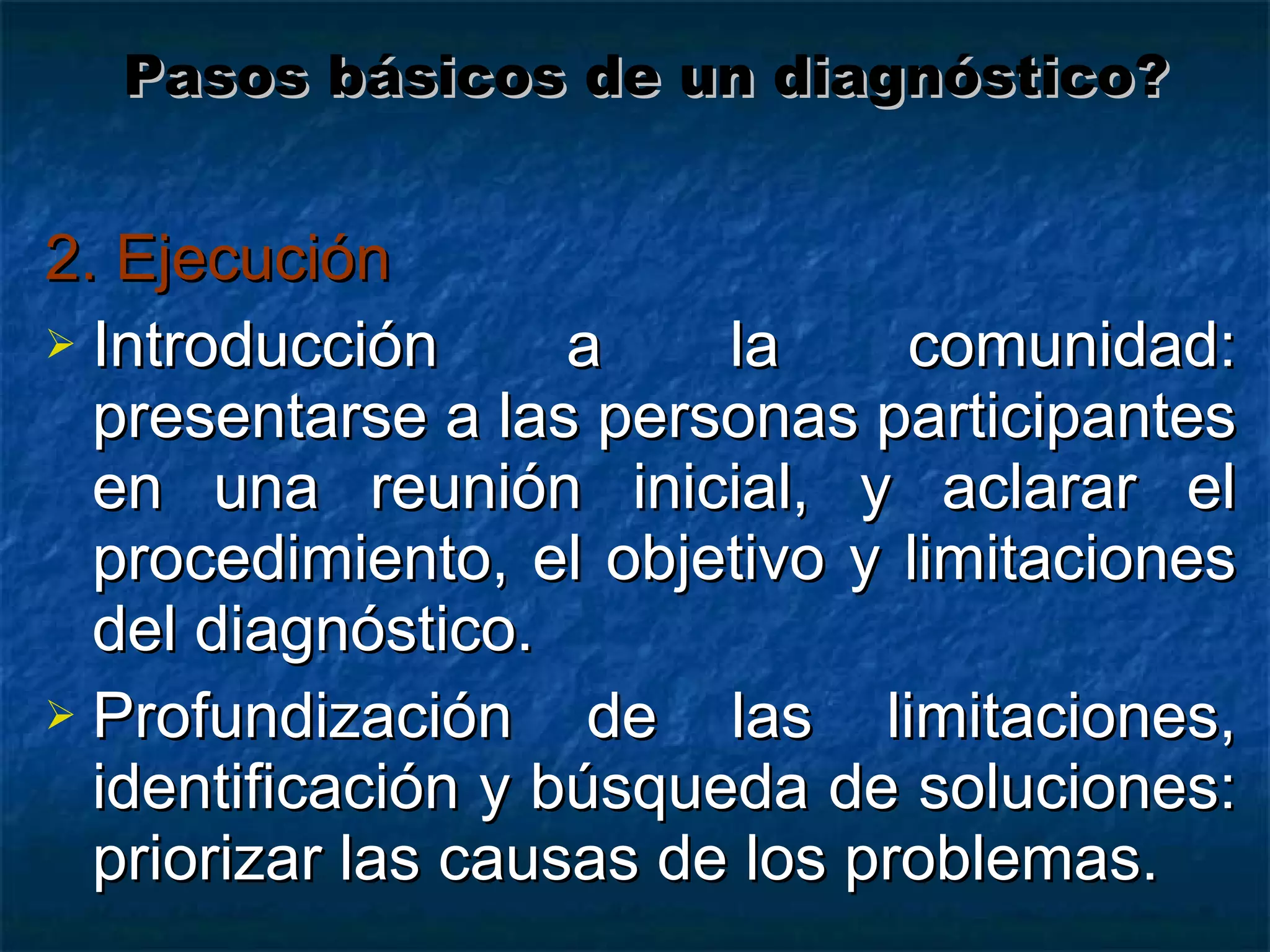 Pasos básicos de un diagnóstico?

2. Ejecución

➢ Introducción a la comunidad: presentarse a las personas participantes en una reunión inicial, y aclarar el procedimiento, el objetivo y limitaciones del diagnóstico.

➢ Profundización de las limitaciones, identificación y búsqueda de soluciones: priorizar las causas de los problemas.